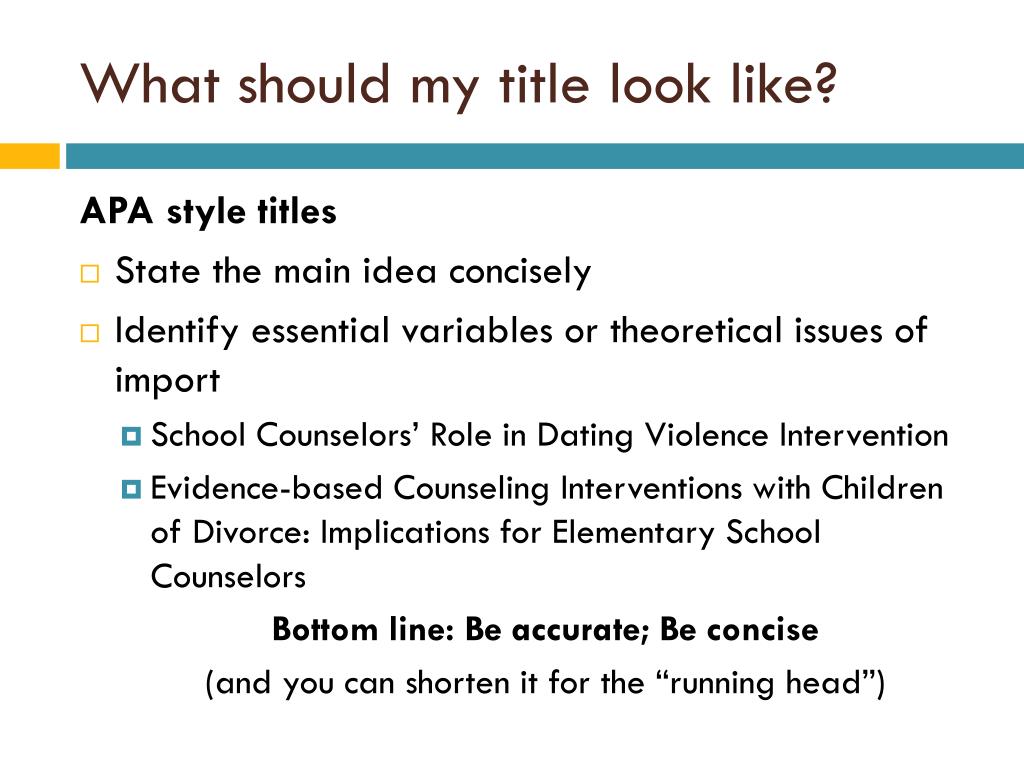 What should my title look like?

APA style titles

State the main idea concisely

Identify essential variables or theoretical issues of import

School Counselors’ Role in Dating Violence Intervention

Evidence-based Counseling Interventions with Children of Divorce: Implications for Elementary School Counselors

Bottom line: Be accurate; Be concise

(and you can shorten it for the “running head”)